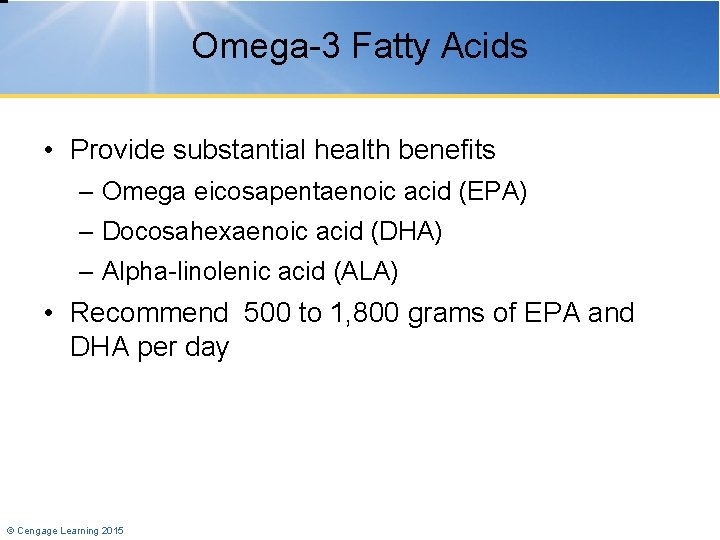 Omega-3 Fatty Acids

• Provide substantial health benefits
– Omega eicosapentaenoic acid (EPA)
– Docosahexaenoic acid (DHA)
– Alpha-linolenic acid (ALA)

• Recommend 500 to 1,800 grams of EPA and DHA per day

© Cengage Learning 2015